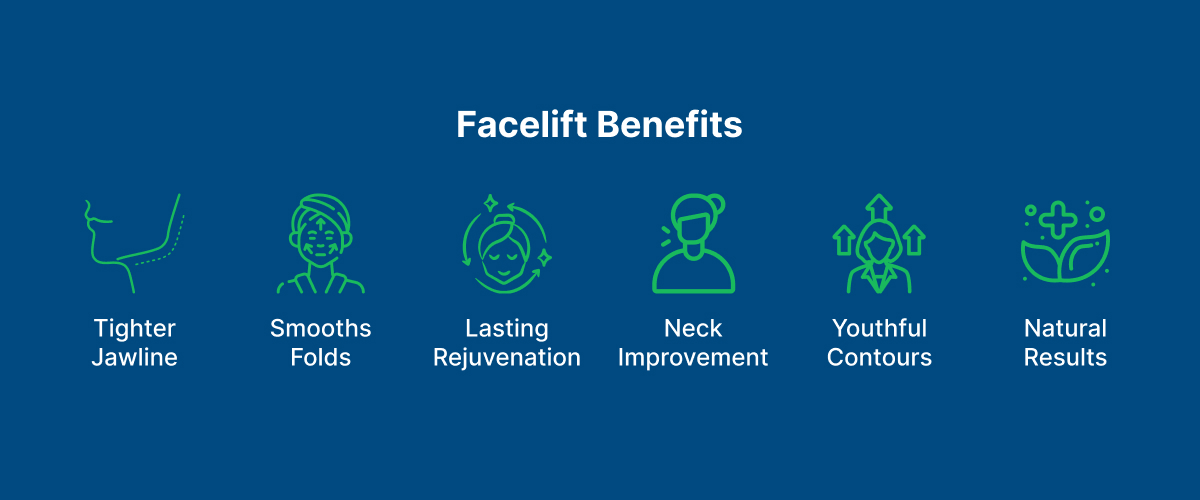 Facelift Benefits

Tighter Jawline

Smooths Folds

Lasting Rejuvenation

Neck Improvement

Youthful Contours

Natural Results